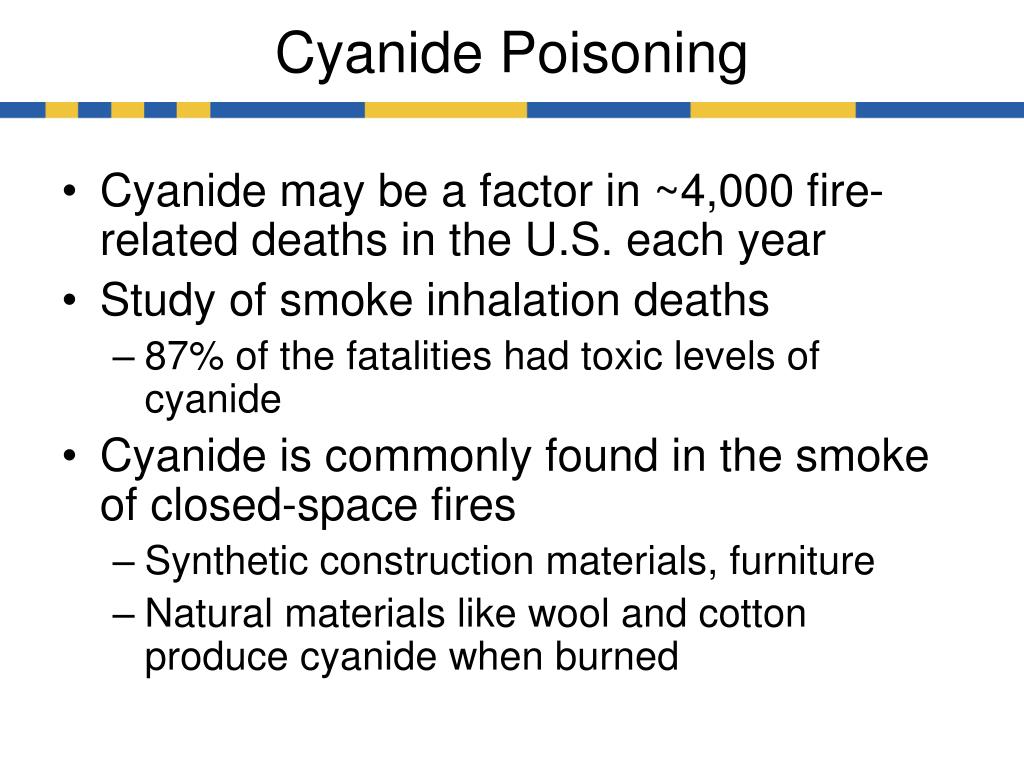 Cyanide Poisoning

• Cyanide may be a factor in ~4,000 fire-related deaths in the U.S. each year
• Study of smoke inhalation deaths
– 87% of the fatalities had toxic levels of cyanide
• Cyanide is commonly found in the smoke of closed-space fires
– Synthetic construction materials, furniture
– Natural materials like wool and cotton produce cyanide when burned